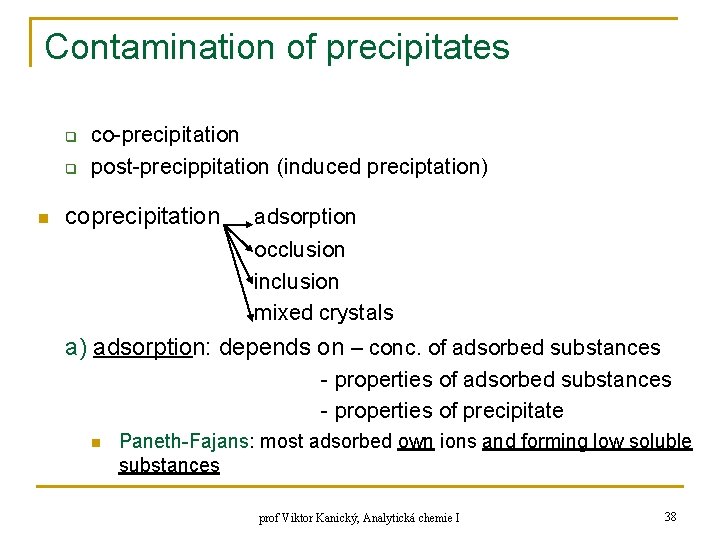 Contamination of precipitates

co-precipitation
post-precippitation (induced preciptation)

coprecipitation adsorption
occlusion
inclusion
mixed crystals

a) adsorption: depends on – conc. of adsorbed substances
- properties of adsorbed substances
- properties of precipitate

Paneth-Fajans: most adsorbed own ions and forming low soluble substances

prof Viktor Kanický, Analytická chemie I

38